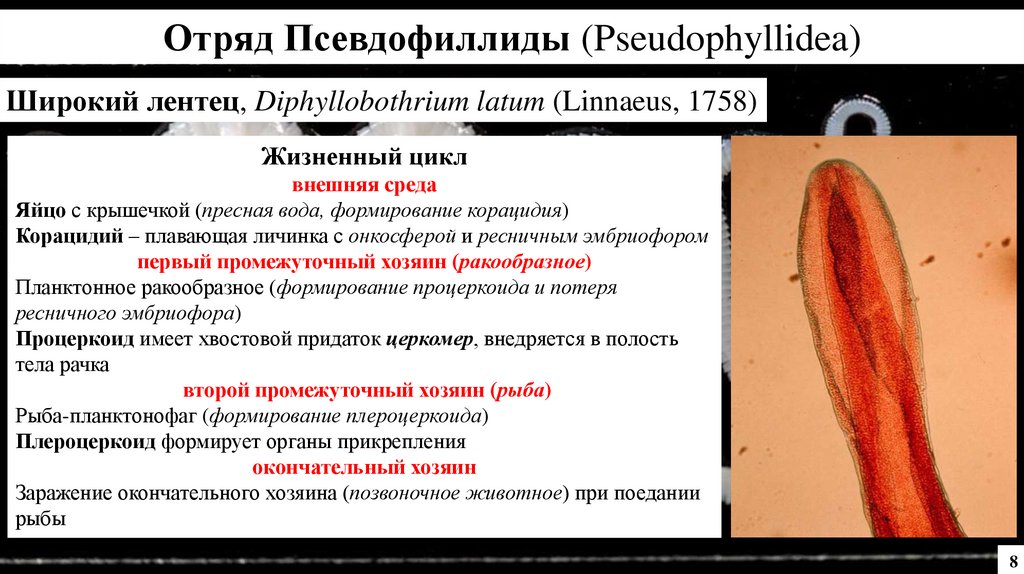 Отряд Псевдофиллиды (Pseudophyllidea)

Широкий лентец, Diphyllobothrium latum (Linnaeus, 1758)

Жизненный цикл

внешняя среда

Яйцо с крышечкой (пресная вода, формирование корацидия)

Корацидий – плавающая личинка с онкосферой и ресничным эмбриофором

первый промежуточный хозяин (ракообразное)

Планктонное ракообразное (формирование процеркоида и потеря ресничного эмбриофора)

Процеркоид имеет хвостовой придаток церкомер, внедряется в полость тела рачка

второй промежуточный хозяин (рыба)

Рыба-планктонофаг (формирование плероцеркоида)

Плероцеркоид формирует органы прикрепления

окончательный хозяин

Заражение окончательного хозяина (позвоночное животное) при поедании рыбы

8